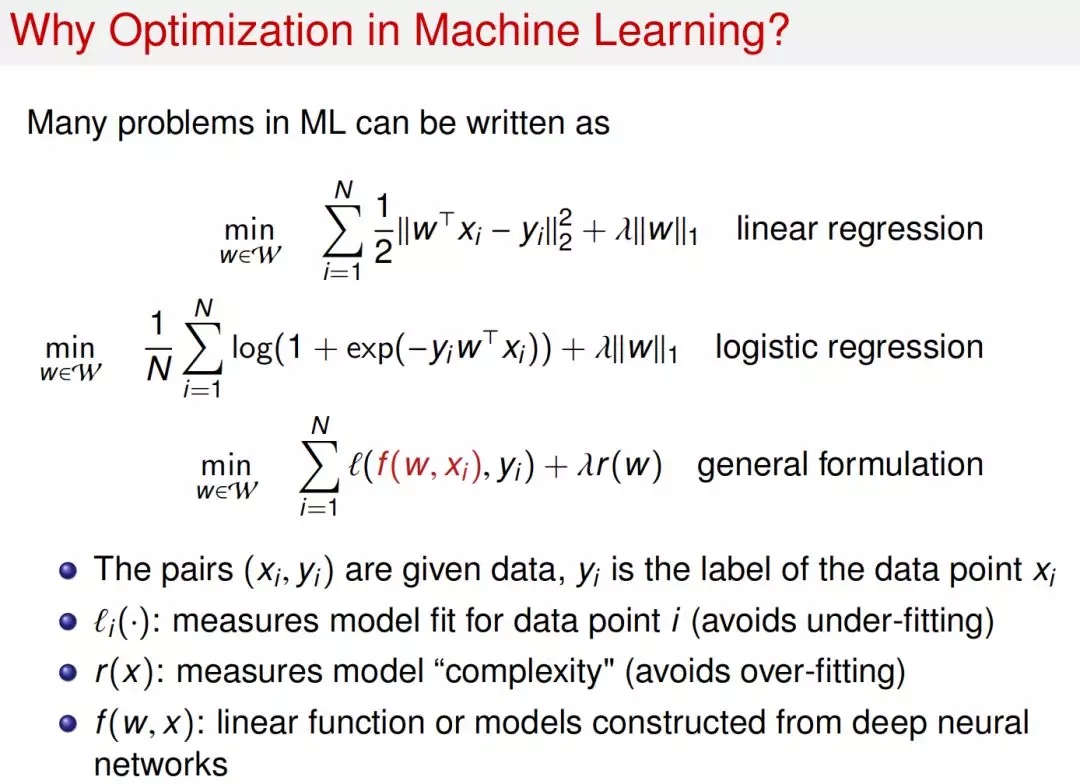 Why Optimization in Machine Learning?

Many problems in ML can be written as

$\min_{w \in \mathcal{W}} \sum_{i=1}^{N} \frac{1}{2}\|w^\top x_i - y_i\|_2^2 + \lambda\|w\|_1$ linear regression

$\min_{w \in \mathcal{W}} \frac{1}{N}\sum_{i=1}^{N} \log(1 + \exp(-y_i w^\top x_i)) + \lambda\|w\|_1$ logistic regression

$\min_{w \in \mathcal{W}} \sum_{i=1}^{N} \ell(f(w, x_i), y_i) + \lambda r(w)$ general formulation

- The pairs $(x_i, y_i)$ are given data, $y_i$ is the label of the data point $x_i$
- $\ell_i(\cdot)$: measures model fit for data point $i$ (avoids under-fitting)
- $r(x)$: measures model “complexity" (avoids over-fitting)
- $f(w, x)$: linear function or models constructed from deep neural networks